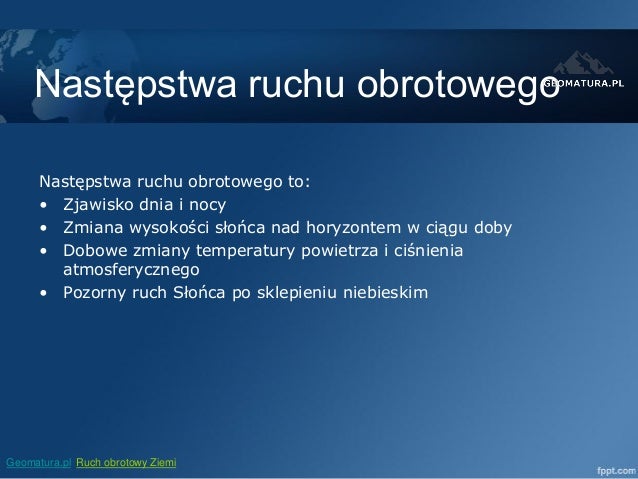 Następstwa ruchu obrotowego

GEOMATURA.PL

Następstwa ruchu obrotowego to:
• Zjawisko dnia i nocy
• Zmiana wysokości słońca nad horyzontem w ciągu doby
• Dobowe zmiany temperatury powietrza i ciśnienia atmosferycznego
• Pozorny ruch Słońca po sklepieniu niebieskim

Geomatura.pl Ruch obrotowy Ziemi

fppt.com